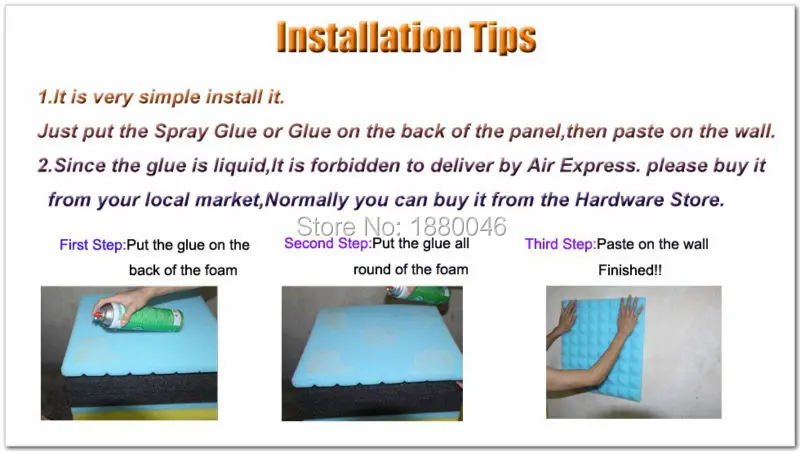 Installation Tips

1.It is very simple install it.
Just put the Spray Glue or Glue on the back of the panel,then paste on the wall.
2.Since the glue is liquid,It is forbidden to deliver by Air Express. please buy it from your local market,Normally you can buy it from the Hardware Store.

Store No: 1880046

First Step:Put the glue on the back of the foam

Second Step:Put the glue all round of the foam

Third Step:Paste on the wall Finished!!